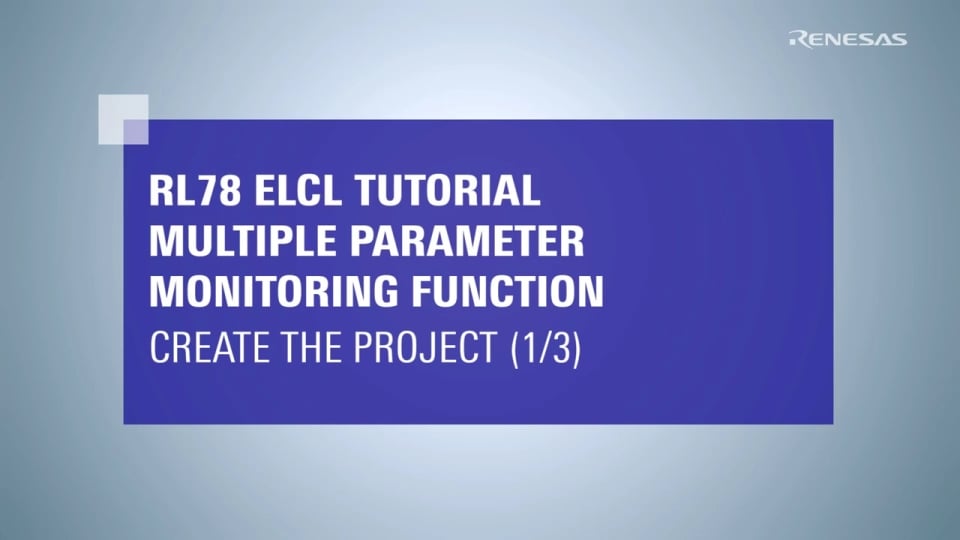 RENESAS

RL78 ELCL TUTORIAL
MULTIPLE PARAMETER
MONITORING FUNCTION
CREATE THE PROJECT (1/3)